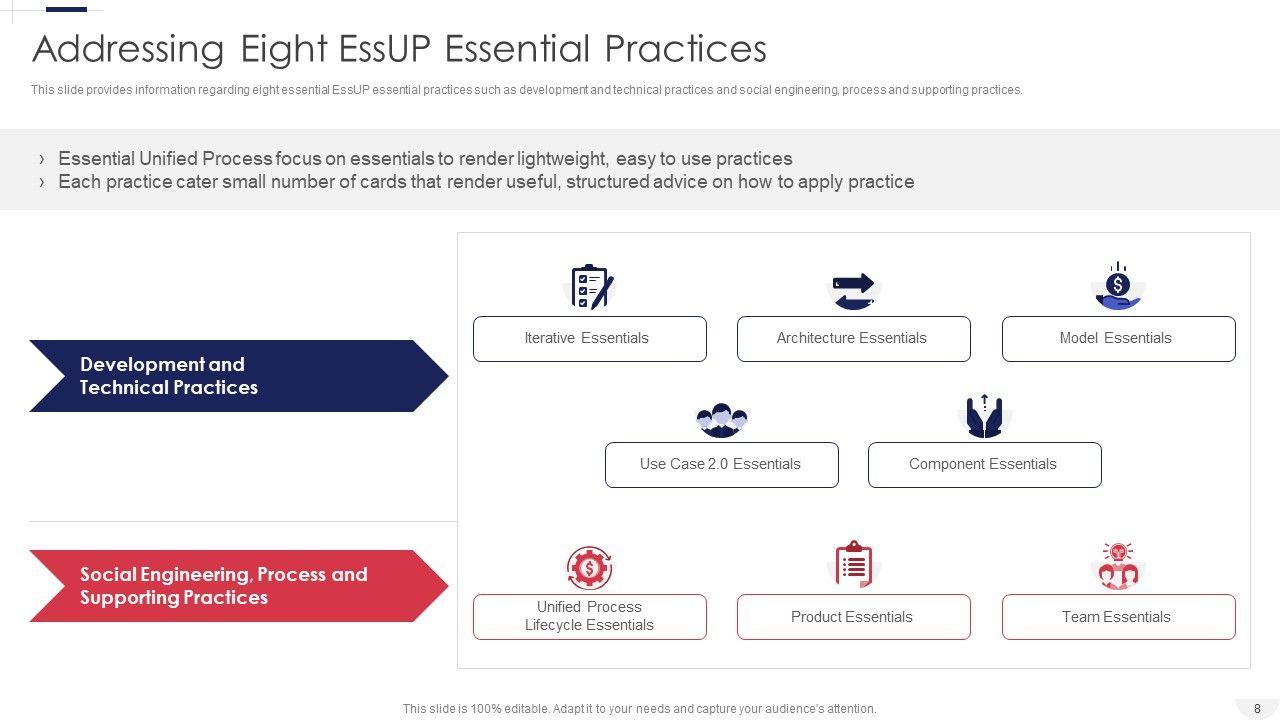 Addressing Eight EssUP Essential Practices

This slide provides information regarding eight essential EssUP essential practices such as development and technical practices and social engineering, process and supporting practices.

› Essential Unified Process focus on essentials to render lightweight, easy to use practices
› Each practice cater small number of cards that render useful, structured advice on how to apply practice

Development and Technical Practices

Iterative Essentials

Architecture Essentials

Model Essentials

Use Case 2.0 Essentials

Component Essentials

Social Engineering, Process and Supporting Practices

Unified Process Lifecycle Essentials

Product Essentials

Team Essentials

This slide is 100% editable. Adapt it to your needs and capture your audience's attention.

8